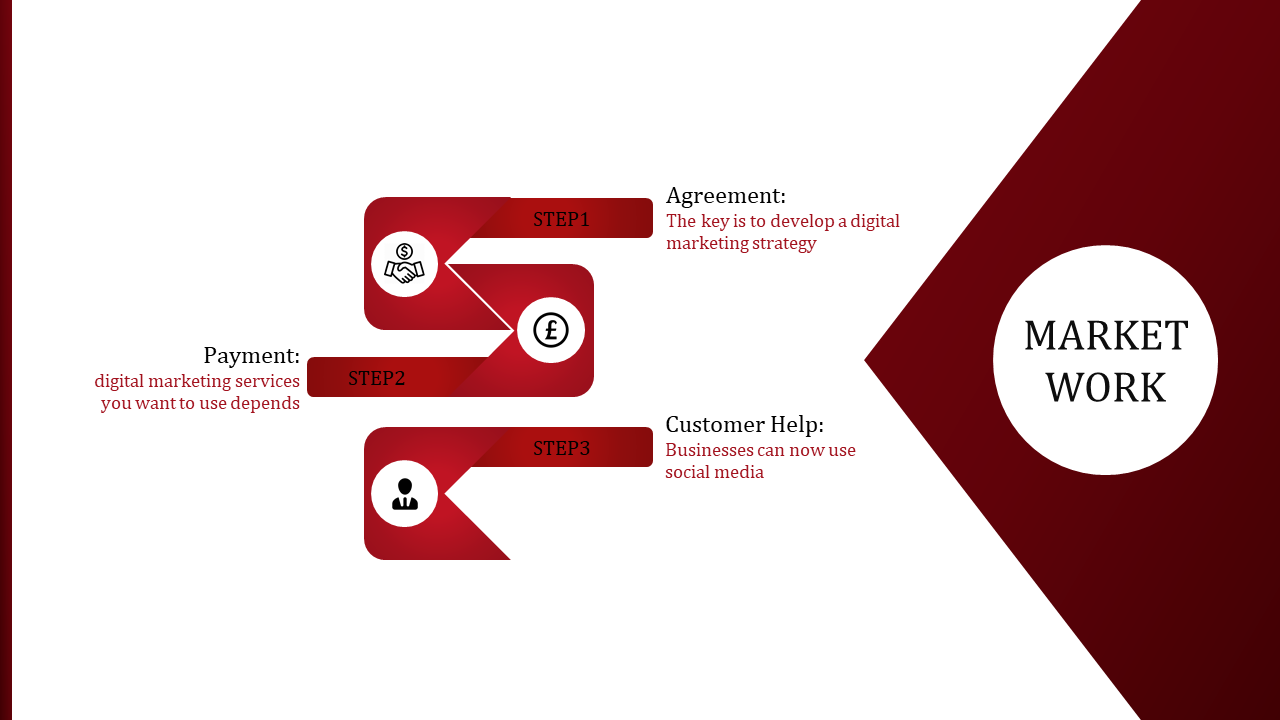 STEP1

Agreement:
The key is to develop a digital marketing strategy

Payment:
digital marketing services you want to use depends

STEP2

STEP3

Customer Help:
Businesses can now use social media

MARKET WORK